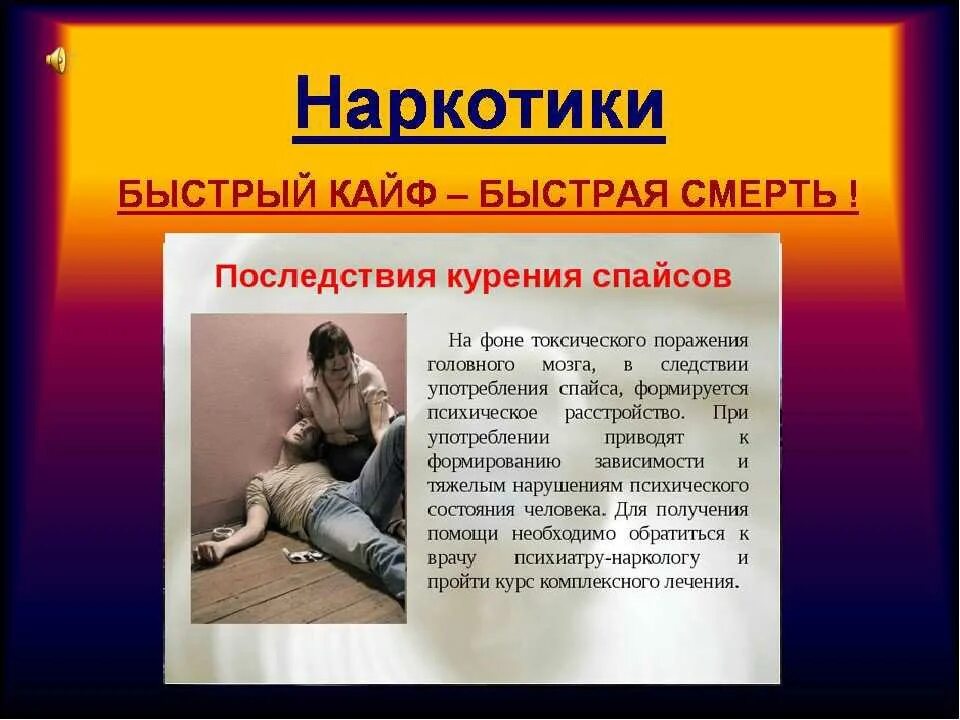 Наркотики

БЫСТРЫЙ КАЙФ – БЫСТРАЯ СМЕРТЬ !

Последствия курения спайсов

На фоне токсического поражения головного мозга, в следствии употребления спайса, формируется психическое расстройство. При употреблении приводят к формированию зависимости и тяжелым нарушениям психического состояния человека. Для получения помощи необходимо обратиться к врачу психиатру-наркологу и пройти курс комплексного лечения.